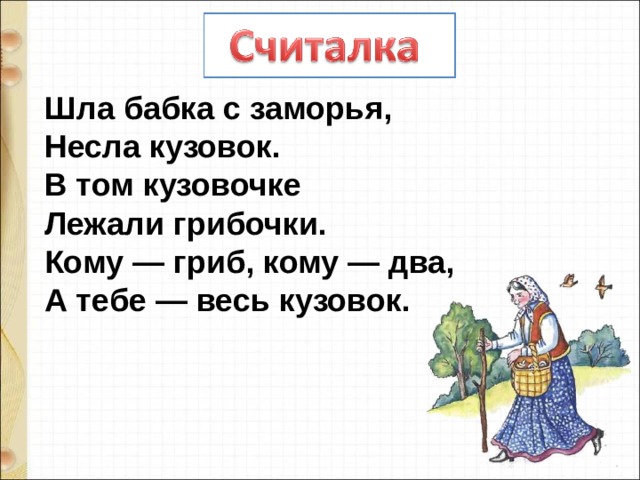 Считалка

Шла бабка с заморья,
Несла кузовок.
В том кузовочке
Лежали грибочки.
Кому — гриб, кому — два,
А тебе — весь кузовок.